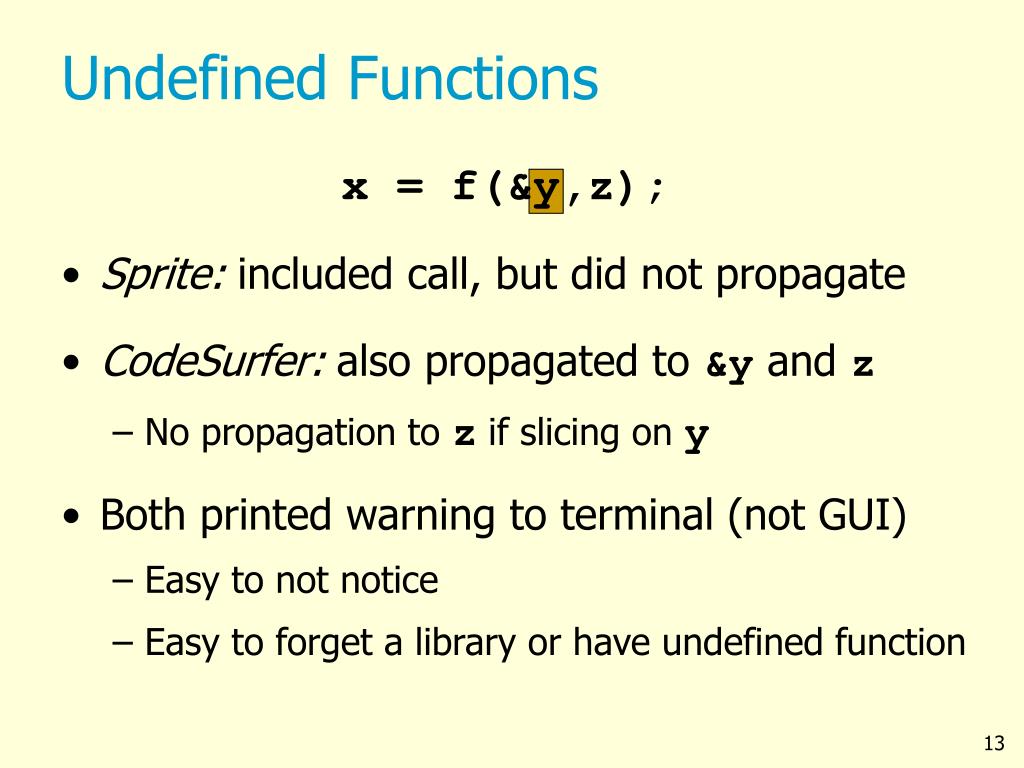 Undefined Functions

x = f(&y,z);

• Sprite: included call, but did not propagate

• CodeSurfer: also propagated to &y and z

– No propagation to z if slicing on y

• Both printed warning to terminal (not GUI)

– Easy to not notice

– Easy to forget a library or have undefined function

13